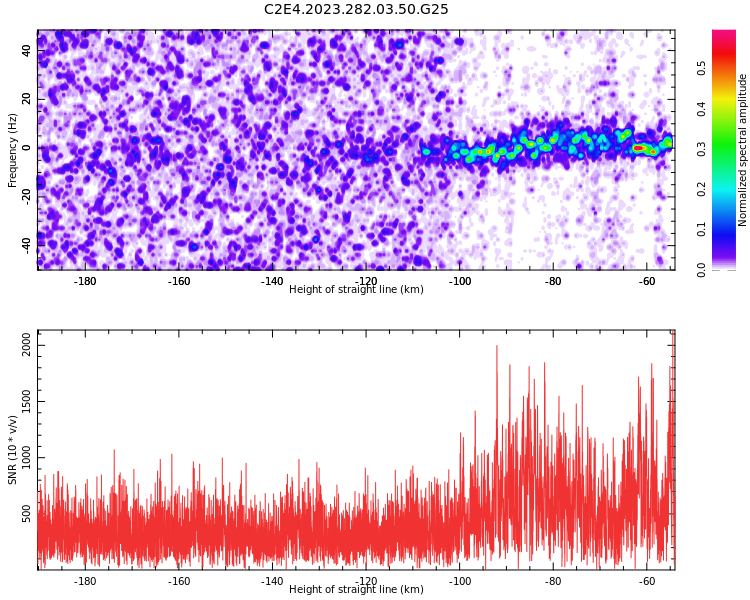 C2E4.2023.282.03.50.G25

Frequency (Hz)
40
20
0
-20
-40
-180
-160
-140
-120
-100
-80
-60
Height of straight line (km)

Normalized spectral amplitude
0.0
0.1
0.2
0.3
0.4
0.5

SNR (10 * v/v)
2000
1500
1000
500
-180
-160
-140
-120
-100
-80
-60
Height of straight line (km)